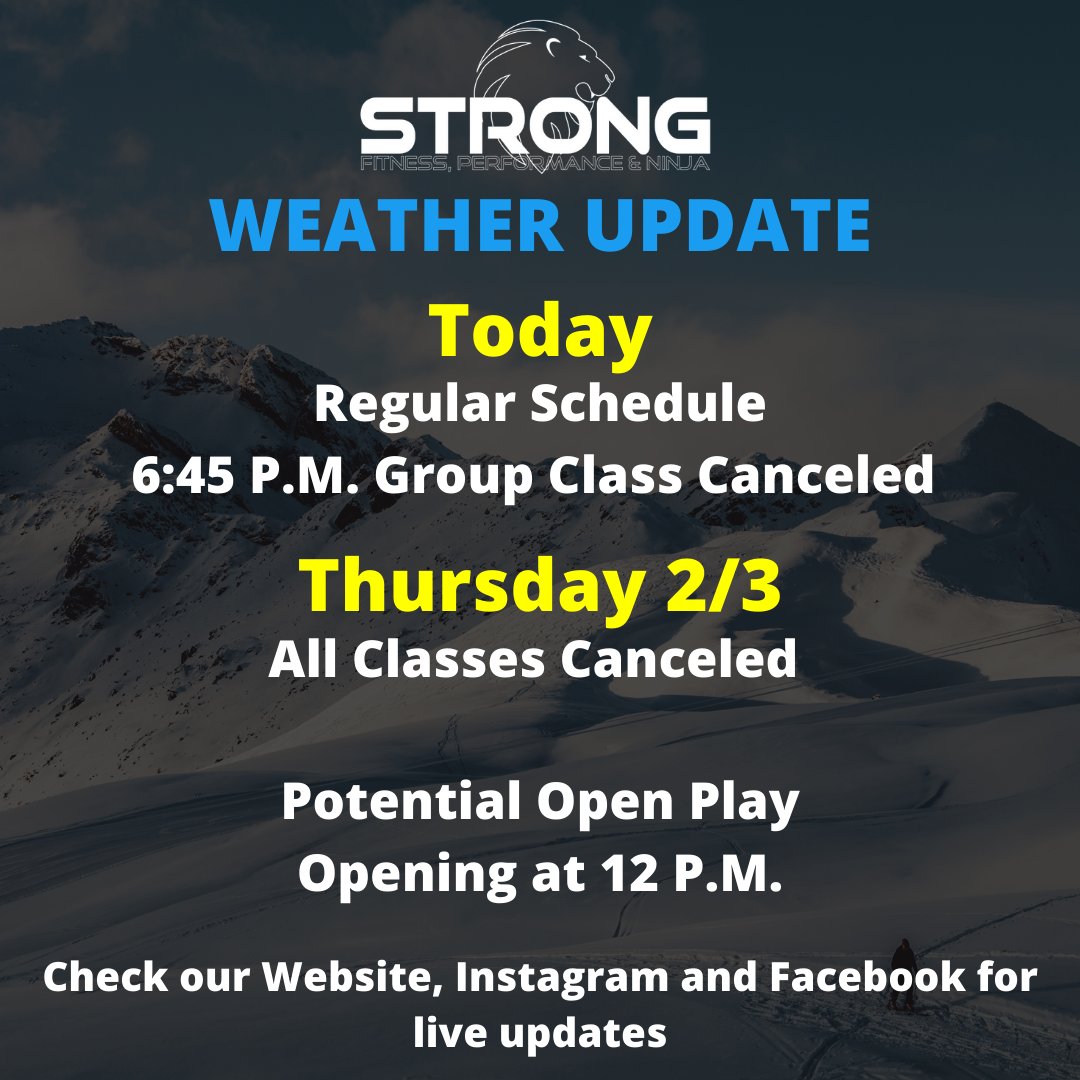 STRONG
FITNESS, PERFORMANCE & NINJA

WEATHER UPDATE

Today
Regular Schedule
6:45 P.M. Group Class Canceled

Thursday 2/3
All Classes Canceled

Potential Open Play
Opening at 12 P.M.

Check our Website, Instagram and Facebook for live updates